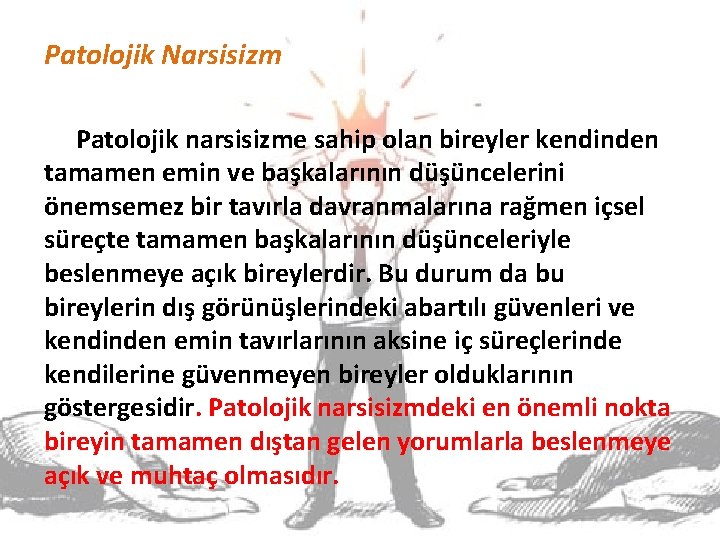 Patolojik Narsisizm

Patolojik narsisizme sahip olan bireyler kendinden tamamen emin ve başkalarının düşüncelerini önemsemez bir tavırla davranmalarına rağmen içsel süreçte tamamen başkalarının düşünceleriyle beslenmeye açık bireylerdir. Bu durum da bu bireylerin dış görünüşlerindeki abartılı güvenleri ve kendinden emin tavırlarının aksine iç süreçlerinde kendilerine güvenmeyen bireyler olduklarının göstergesidir. Patolojik narsisizmdeki en önemli nokta bireyin tamamen dıştan gelen yorumlarla beslenmeye açık ve muhtaç olmasıdır.